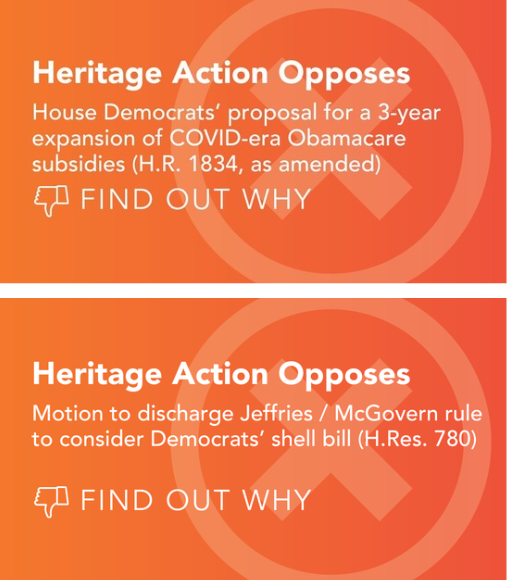 Heritage Action Opposes

House Democrats' proposal for a 3-year expansion of COVID-era Obamacare subsidies (H.R. 1834, as amended)

FIND OUT WHY

Heritage Action Opposes

Motion to discharge Jeffries / McGovern rule to consider Democrats' shell bill (H.Res. 780)

FIND OUT WHY